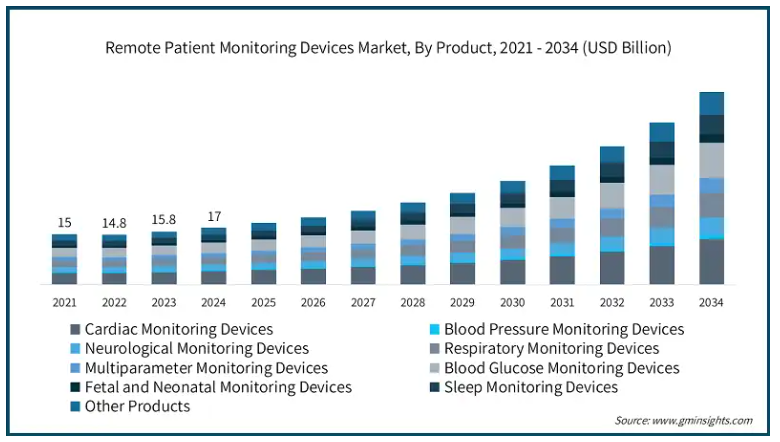 Remote Patient Monitoring Devices Market, By Product, 2021 - 2034 (USD Billion)

15
14.8
15.8
17

2021 2022 2023 2024 2025 2026 2027 2028 2029 2030 2031 2032 2033 2034

Cardiac Monitoring Devices
Blood Pressure Monitoring Devices
Neurological Monitoring Devices
Respiratory Monitoring Devices
Multiparameter Monitoring Devices
Blood Glucose Monitoring Devices
Fetal and Neonatal Monitoring Devices
Sleep Monitoring Devices
Other Products

Source: www.gminsights.com